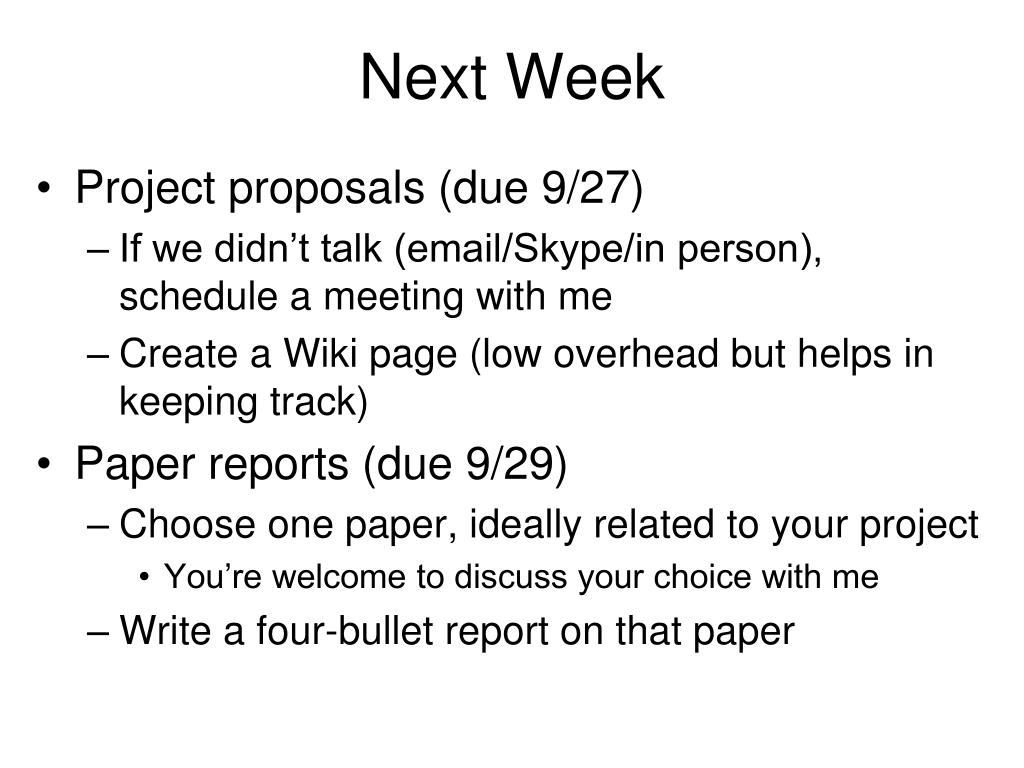 Next Week

• Project proposals (due 9/27)
– If we didn’t talk (email/Skype/in person), schedule a meeting with me
– Create a Wiki page (low overhead but helps in keeping track)
• Paper reports (due 9/29)
– Choose one paper, ideally related to your project
• You’re welcome to discuss your choice with me
– Write a four-bullet report on that paper